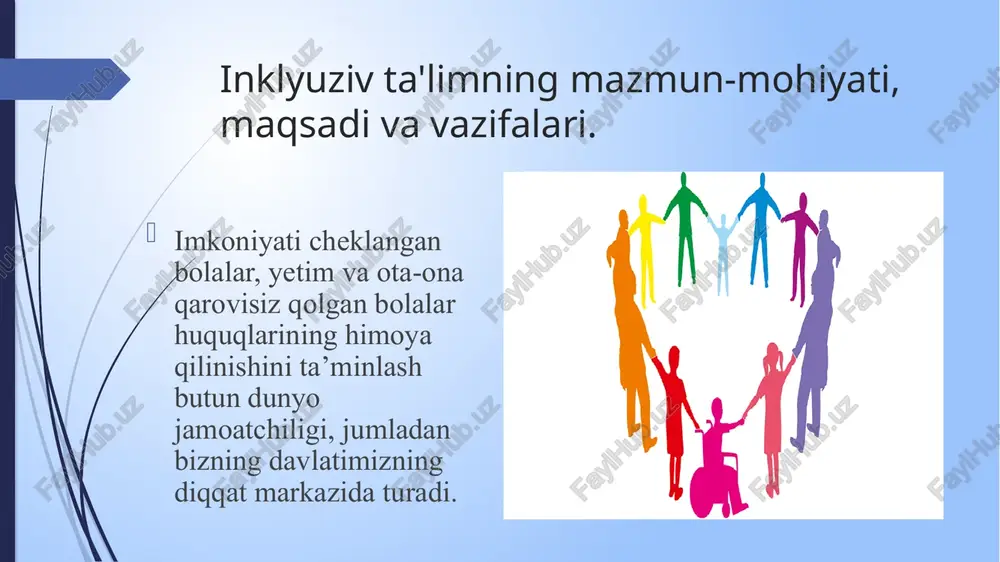 Inklyuziv ta'limning mazmun-mohiyati, maqsadi va vazifalari.

Imkoniyati cheklangan bolalar, yetim va ota-ona qarovisiz qolgan bolalar huquqlarining himoya qilinishini ta’minlash butun dunyo jamoatchiligi, jumladan bizning davlatimizning diqqat markazida turadi.

FaylHub.uz